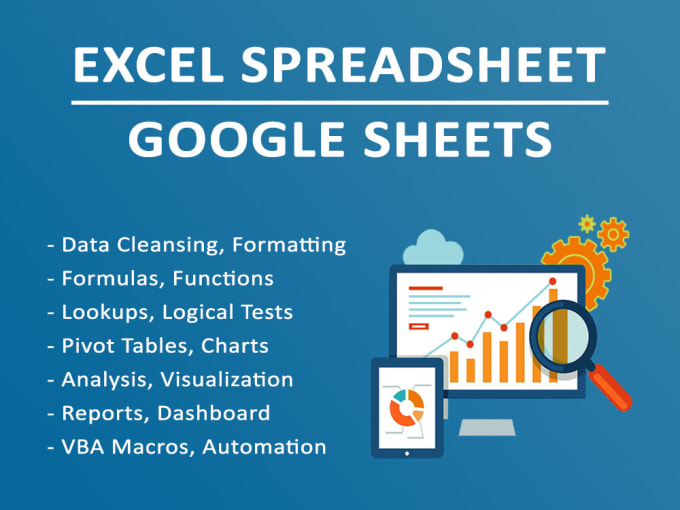 EXCEL SPREADSHEET

GOOGLE SHEETS

- Data Cleansing, Formatting
- Formulas, Functions
- Lookups, Logical Tests
- Pivot Tables, Charts
- Analysis, Visualization
- Reports, Dashboard
- VBA Macros, Automation